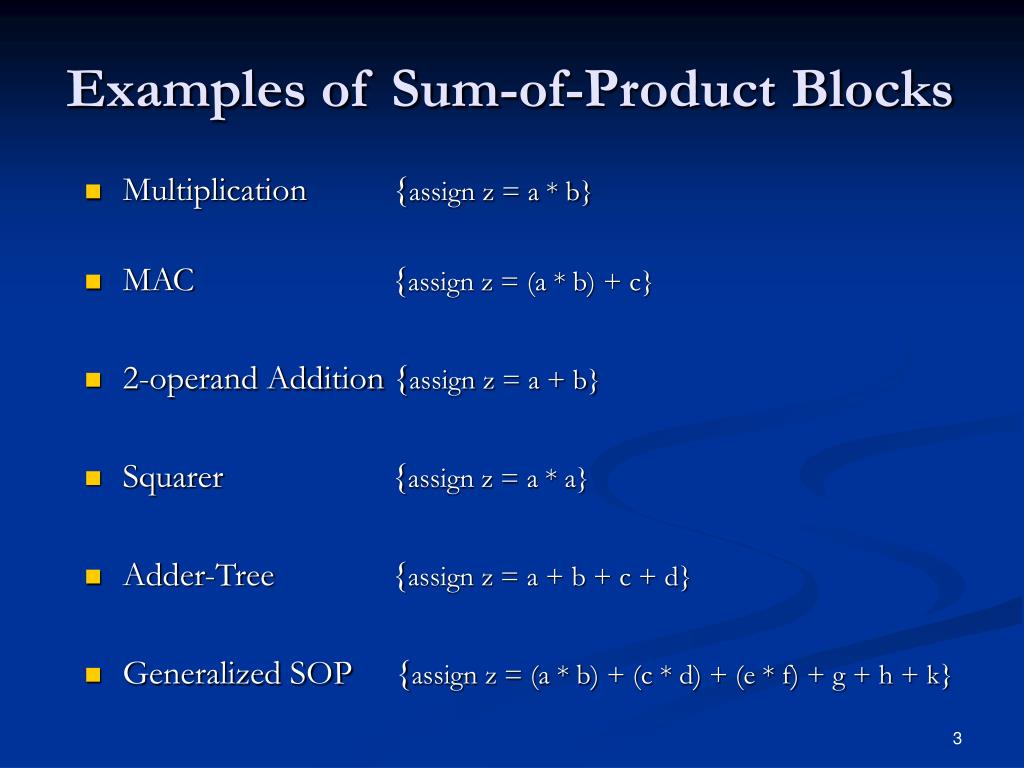 Examples of Sum-of-Product Blocks

Multiplication {assign z = a * b}

MAC {assign z = (a * b) + c}

2-operand Addition {assign z = a + b}

Squarer {assign z = a * a}

Adder-Tree {assign z = a + b + c + d}

Generalized SOP {assign z = (a * b) + (c * d) + (e * f) + g + h + k}

3